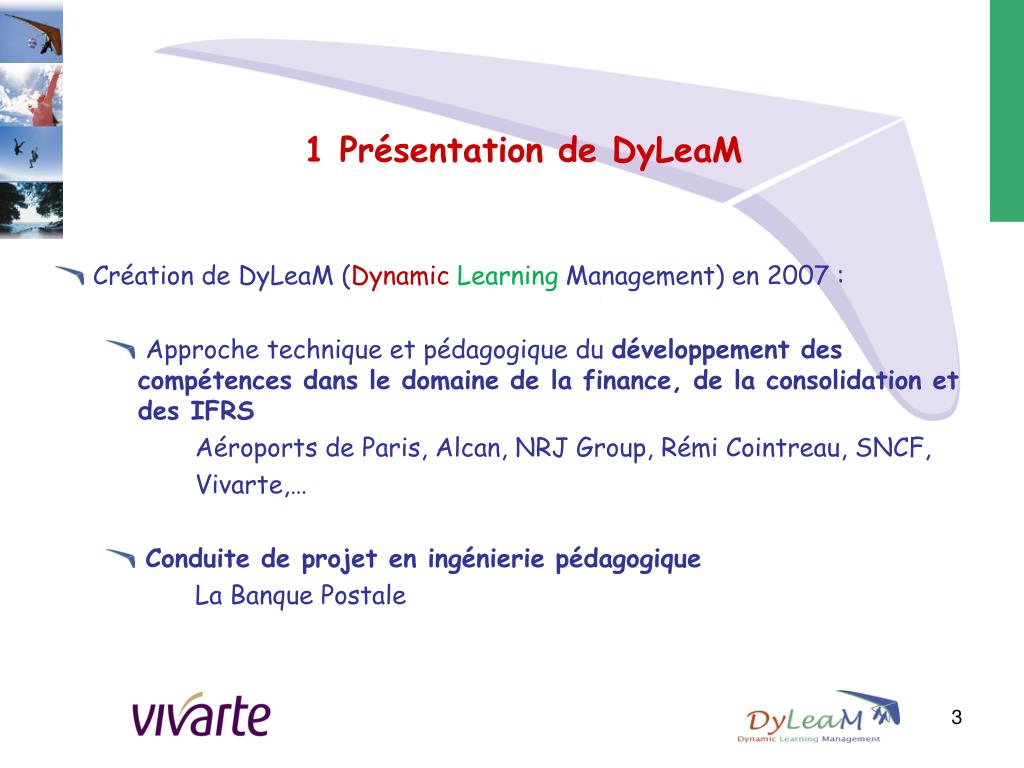 1 Présentation de DyLeaM

Création de DyLeaM (Dynamic Learning Management) en 2007 :

Approche technique et pédagogique du développement des compétences dans le domaine de la finance, de la consolidation et des IFRS

Aéroports de Paris, Alcan, NRJ Group, Rémi Cointreau, SNCF, Vivarte,…

Conduite de projet en ingénierie pédagogique

La Banque Postale

vivarte

DyLeaM
Dynamic Learning Management

3